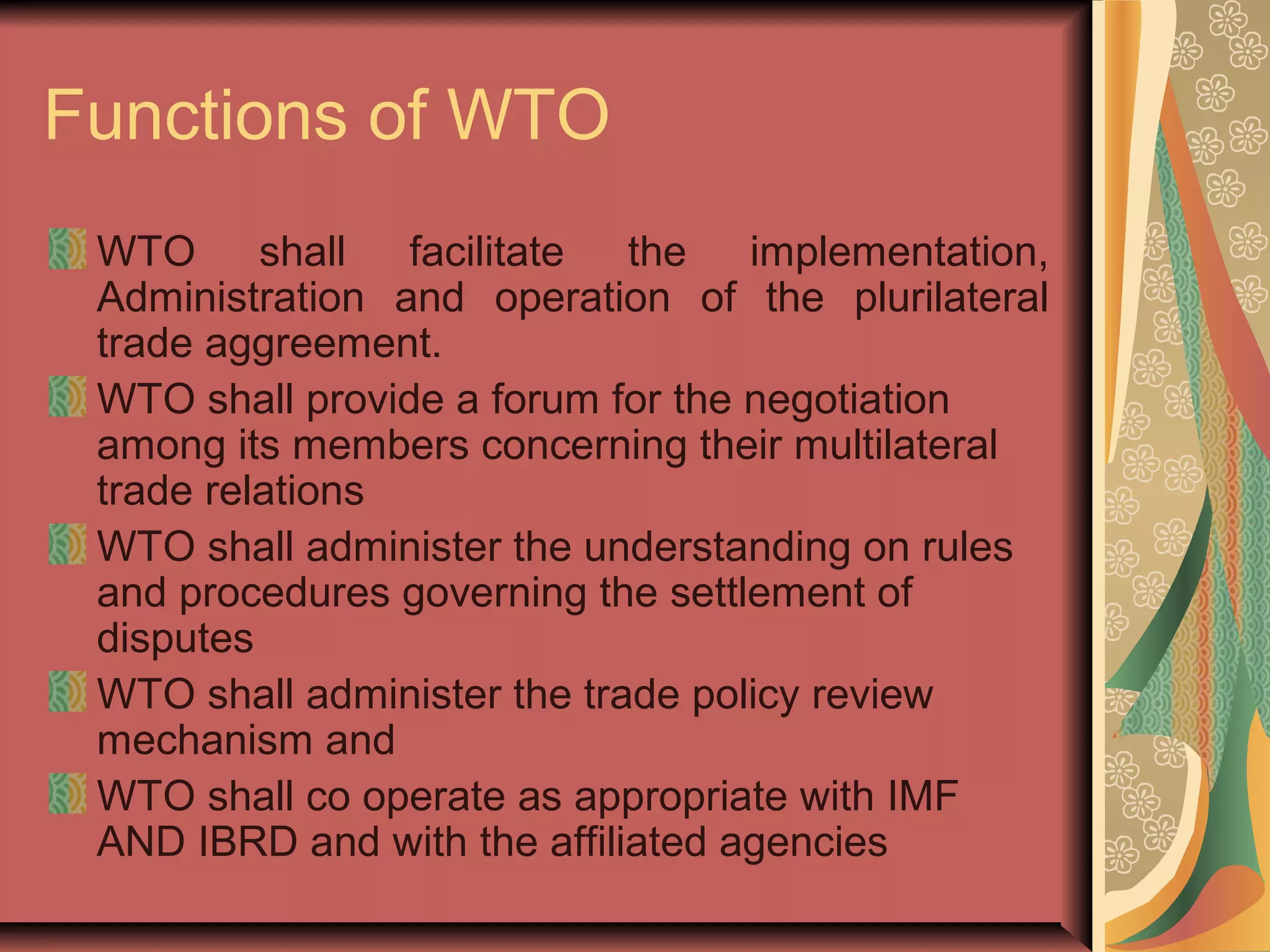 Functions of WTO

WTO shall facilitate the implementation, Administration and operation of the plurilateral trade aggreement.

WTO shall provide a forum for the negotiation among its members concerning their multilateral trade relations

WTO shall administer the understanding on rules and procedures governing the settlement of disputes

WTO shall administer the trade policy review mechanism and

WTO shall co operate as appropriate with IMF AND IBRD and with the affiliated agencies